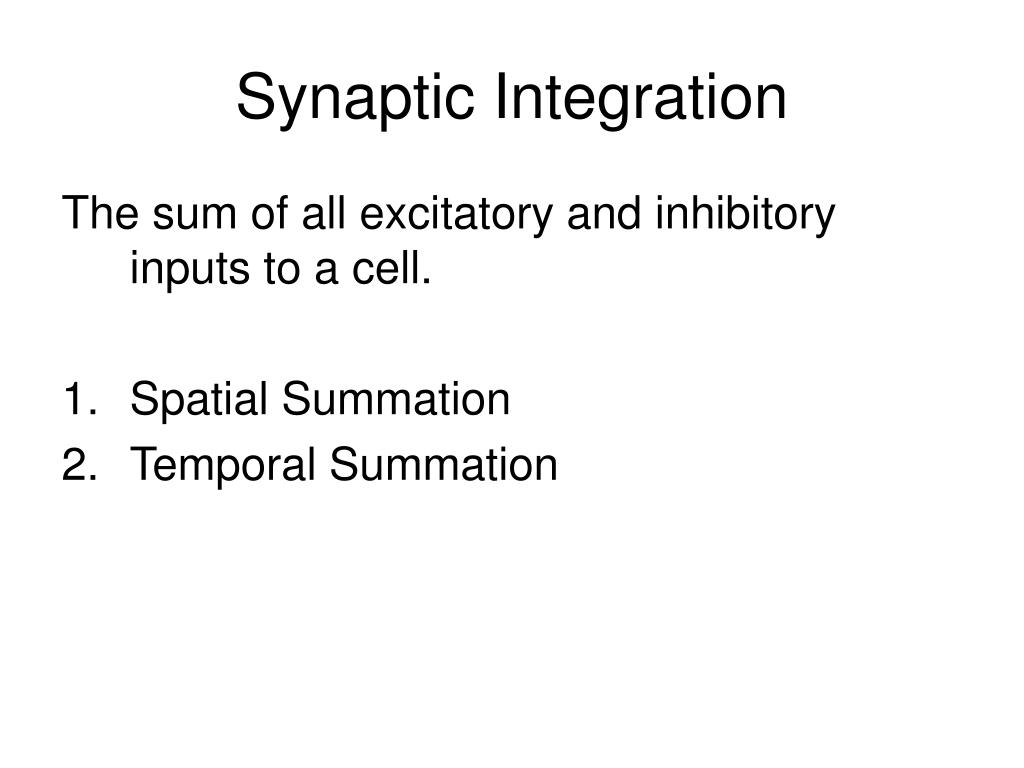 Synaptic Integration

The sum of all excitatory and inhibitory inputs to a cell.

1. Spatial Summation
2. Temporal Summation